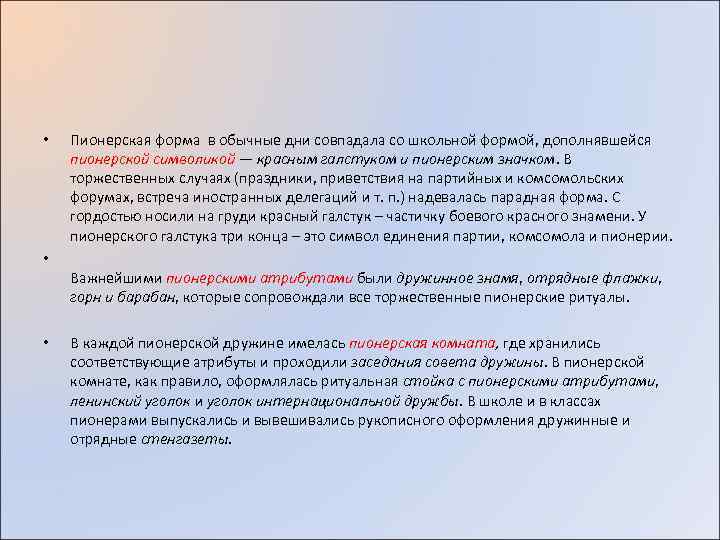 • Пионерская форма в обычные дни совпадала со школьной формой, дополнявшейся пионерской символикой — красным галстуком и пионерским значком. В торжественных случаях (праздники, приветствия на партийных и комсомольских форумах, встреча иностранных делегаций и т. п.) надевалась парадная форма. С гордостью носили на груди красный галстук – частичку боевого красного знамени. У пионерского галстука три конца – это символ единения партии, комсомола и пионерии.

•

Важнейшими пионерскими атрибутами были дружинное знамя, отрядные флажки, горн и барабан, которые сопровождали все торжественные пионерские ритуалы.

• В каждой пионерской дружине имелась пионерская комната, где хранились соответствующие атрибуты и проходили заседания совета дружины. В пионерской комнате, как правило, оформлялась ритуальная стойка с пионерскими атрибутами, ленинский уголок и уголок интернациональной дружбы. В школе и в классах пионерами выпускались и вывешивались рукописного оформления дружинные и отрядные стенгазеты.